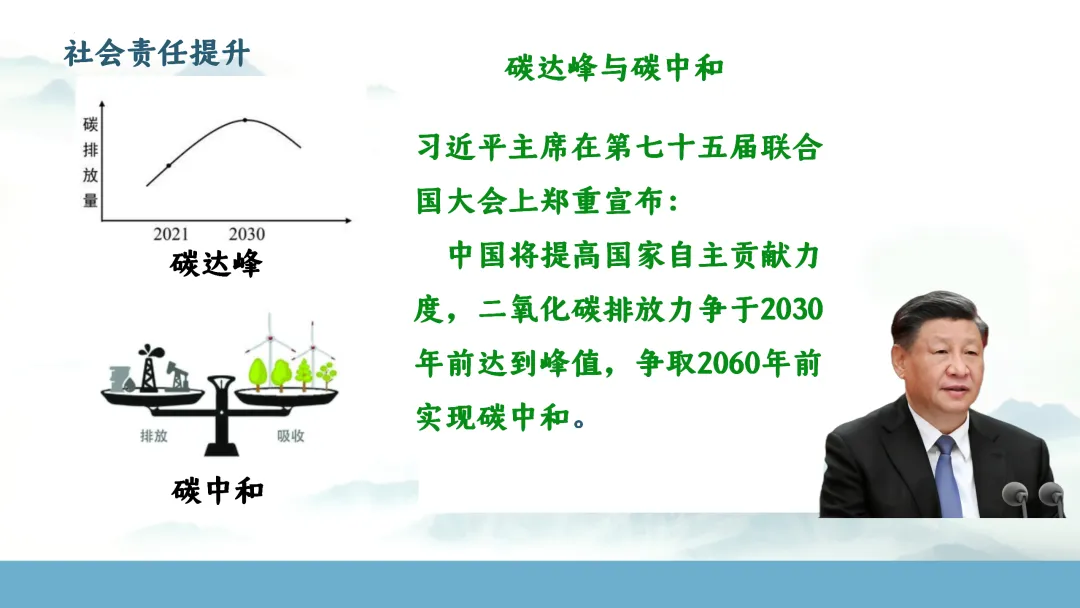 社会责任提升

碳排放量

2021 2030

碳达峰

排放 吸收

碳中和

碳达峰与碳中和

习近平主席在第七十五届联合国大会上郑重宣布：

中国将提高国家自主贡献力度，二氧化碳排放力争于2030年前达到峰值，争取2060年前实现碳中和。